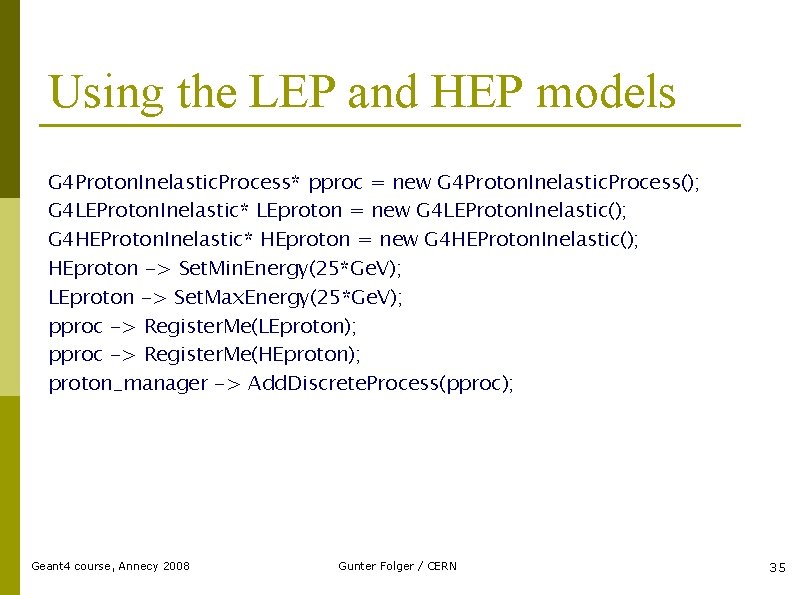 Using the LEP and HEP models

G4ProtonInelasticProcess* pproc = new G4ProtonInelasticProcess();
G4LEProtonInelastic* LEproton = new G4LEProtonInelastic();
G4HEProtonInelastic* HEproton = new G4HEProtonInelastic();
HEproton -> SetMinEnergy(25*GeV);
LEproton -> SetMaxEnergy(25*GeV);
pproc -> RegisterMe(LEproton);
pproc -> RegisterMe(HEproton);
proton_manager -> AddDiscreteProcess(pproc);

Geant4 course, Annecy 2008

Gunter Folger / CERN

35